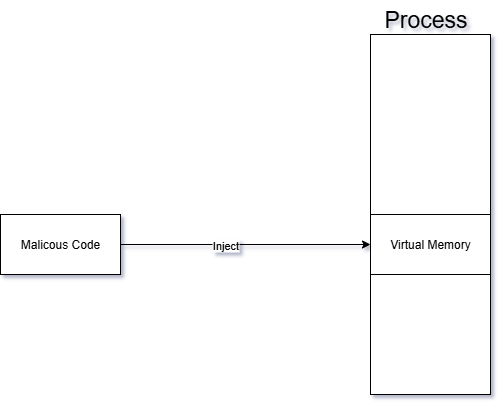 Process

Malicous Code

Inject

Virtual Memory